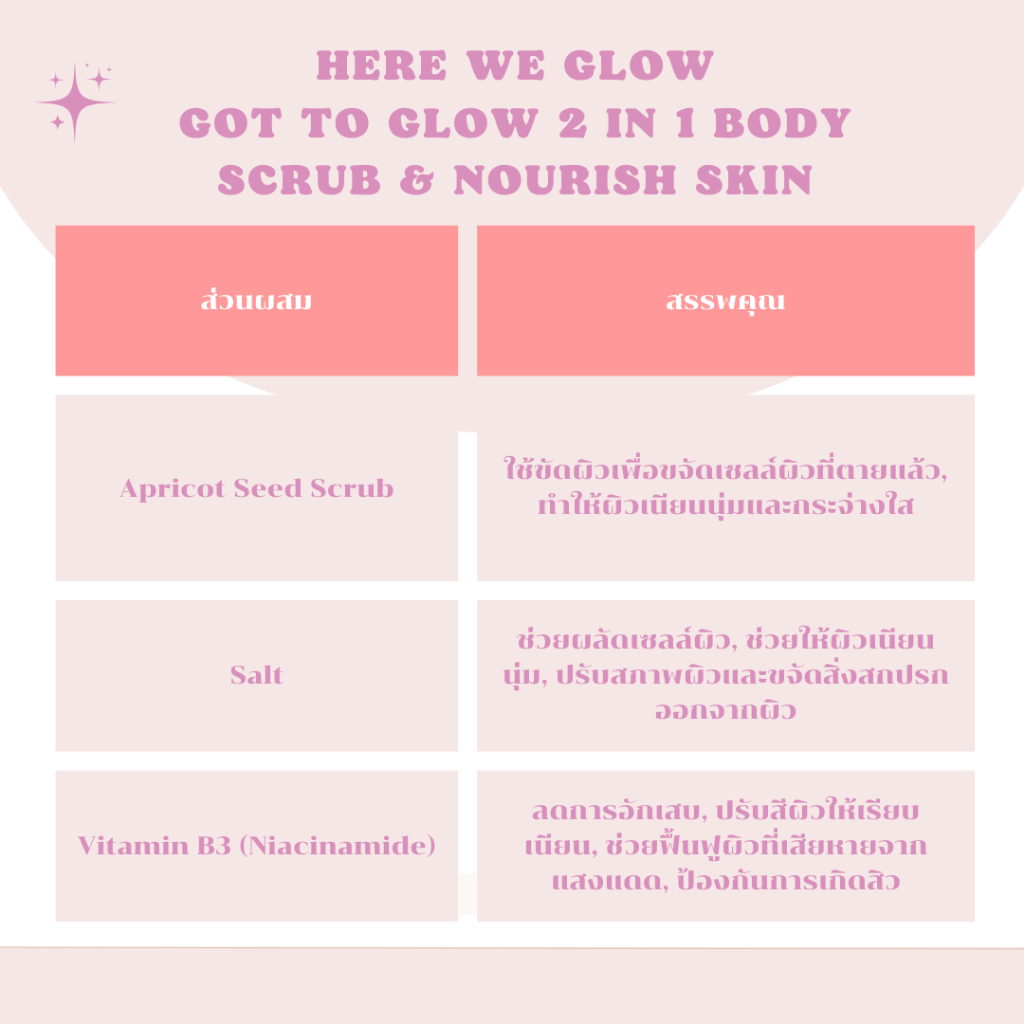 HERE WE GLOW
GOT TO GLOW 2 IN 1 BODY
SCRUB & NOURISH SKIN

| ส่วนผสม | สรรพคุณ |
|---|---|
| Apricot Seed Scrub | ใช้ขัดผิวเพื่อขจัดเซลล์ผิวที่ตายแล้ว, ทำให้ผิวเนียนนุ่มและกระจ่างใส |
| Salt | ช่วยผลัดเซลล์ผิว, ช่วยให้ผิวเนียนนุ่ม, ปรับสภาพผิวและขจัดสิ่งสกปรกออกจากผิว |
| Vitamin B3 (Niacinamide) | ลดการอักเสบ, ปรับสีผิวให้เรียบเนียน, ช่วยฟื้นฟูผิวที่เสียหายจากแสงแดด, ป้องกันการเกิดสิว |